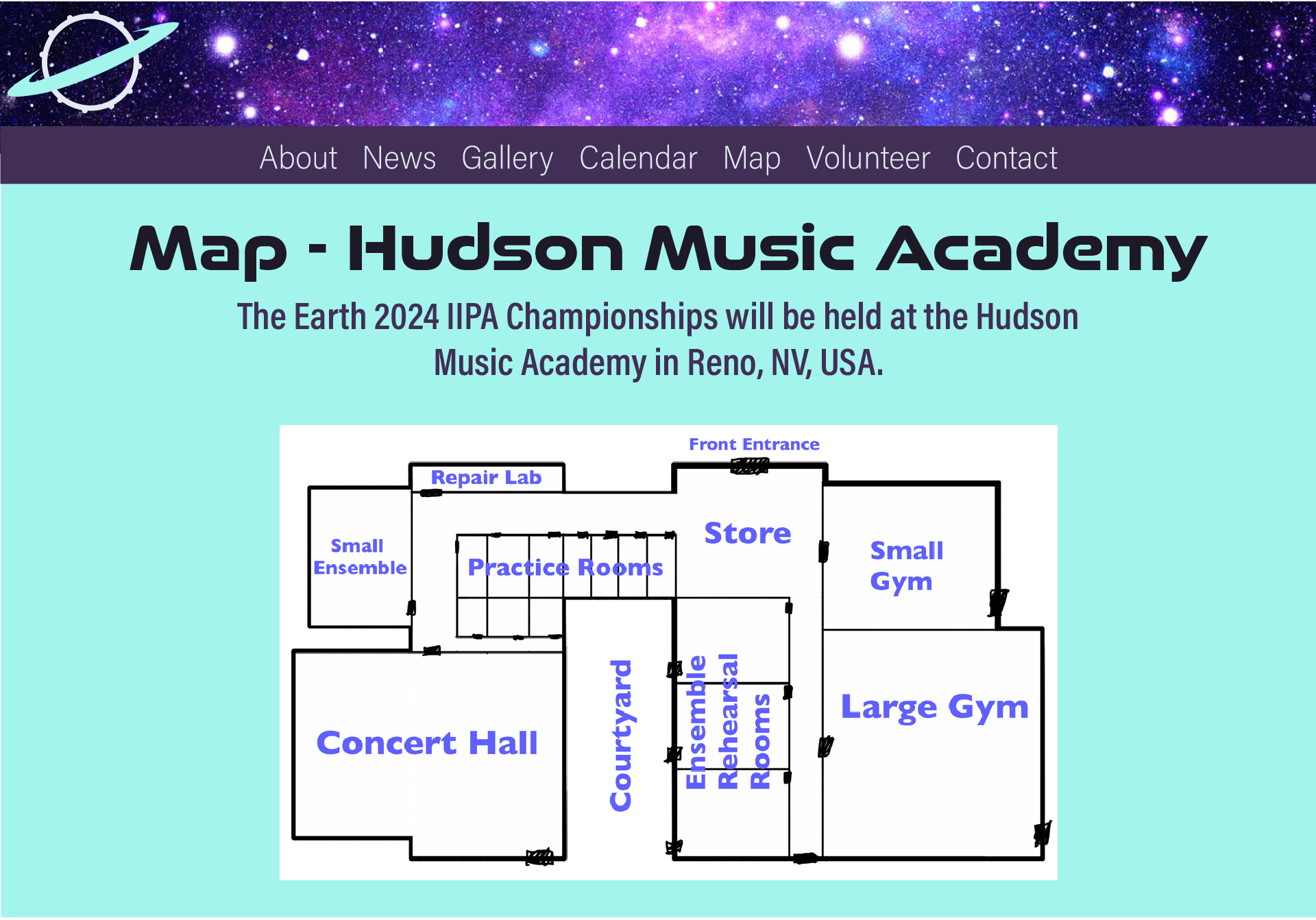 About News Gallery Calendar Map Volunteer Contact

Map - Hudson Music Academy

The Earth 2024 IIPA Championships will be held at the Hudson Music Academy in Reno, NV, USA.

Front Entrance

Repair Lab

Small Ensemble

Practice Rooms

Store

Small Gym

Concert Hall

Courtyard

Ensemble Rehearsal Rooms

Large Gym